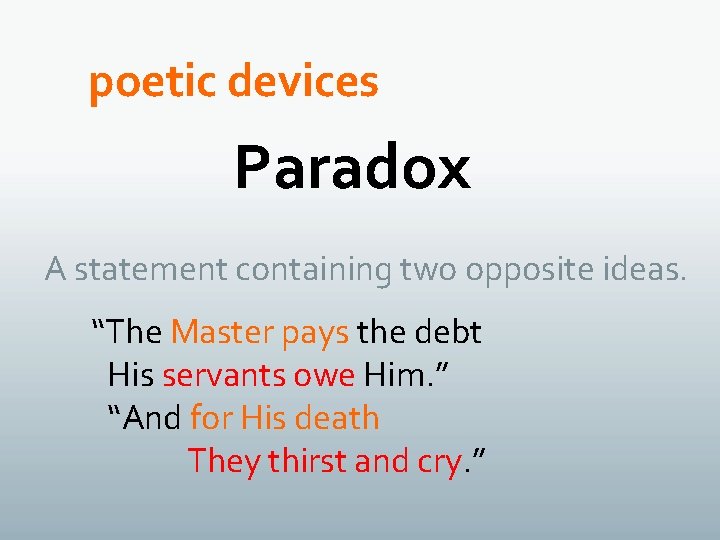 poetic devices

Paradox

A statement containing two opposite ideas.

“The Master pays the debt
His servants owe Him.”
“And for His death
They thirst and cry.”